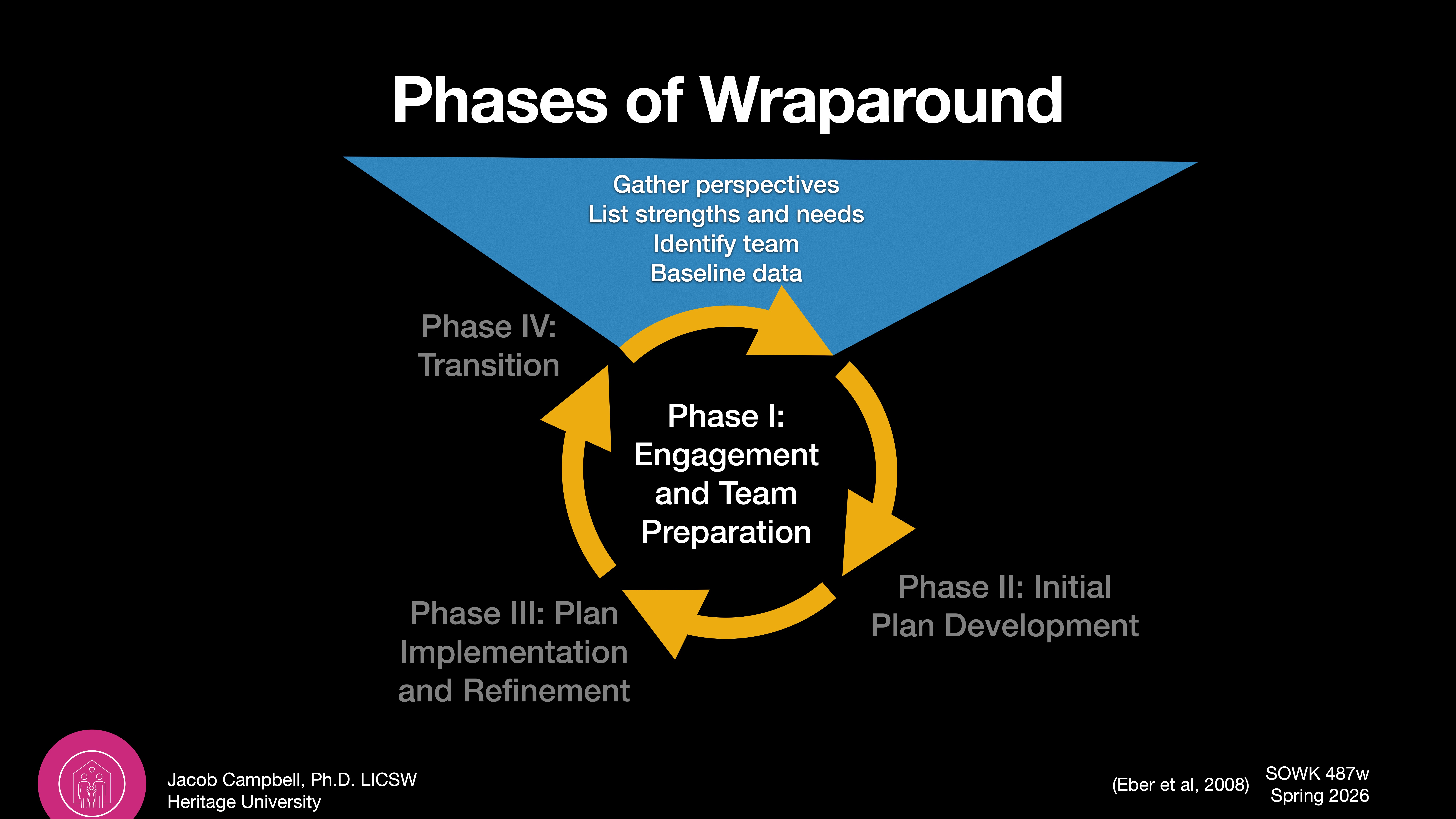 Phases of Wraparound

Gather perspectives
List strengths and needs
Identify team
Baseline data

Phase IV: Transition

Phase I: Engagement and Team Preparation

Phase II: Initial Plan Development

Phase III: Plan Implementation and Refinement

Jacob Campbell, Ph.D. LICSW
Heritage University

(Eber et al, 2008)

SOWK 487w
Spring 2026